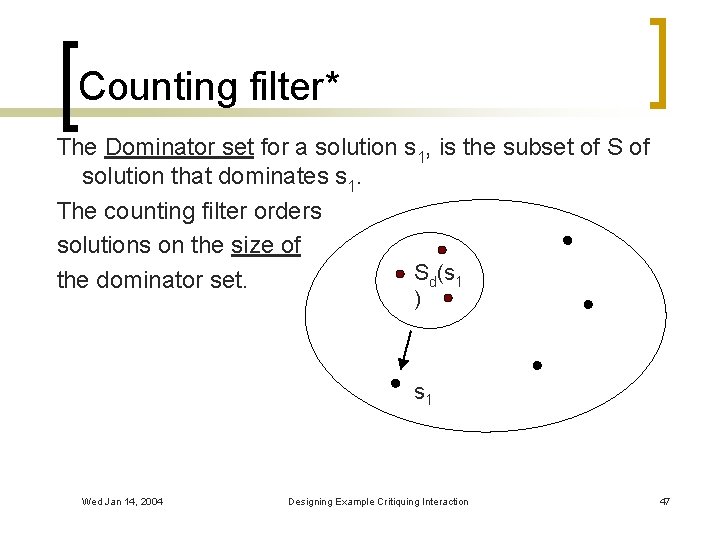 Counting filter*

The Dominator set for a solution $s_1$, is the subset of S of solution that dominates $s_1$.

The counting filter orders solutions on the size of the dominator set.

$S_d(s_1)$

$s_1$

Wed Jan 14, 2004

Designing Example Critiquing Interaction

47